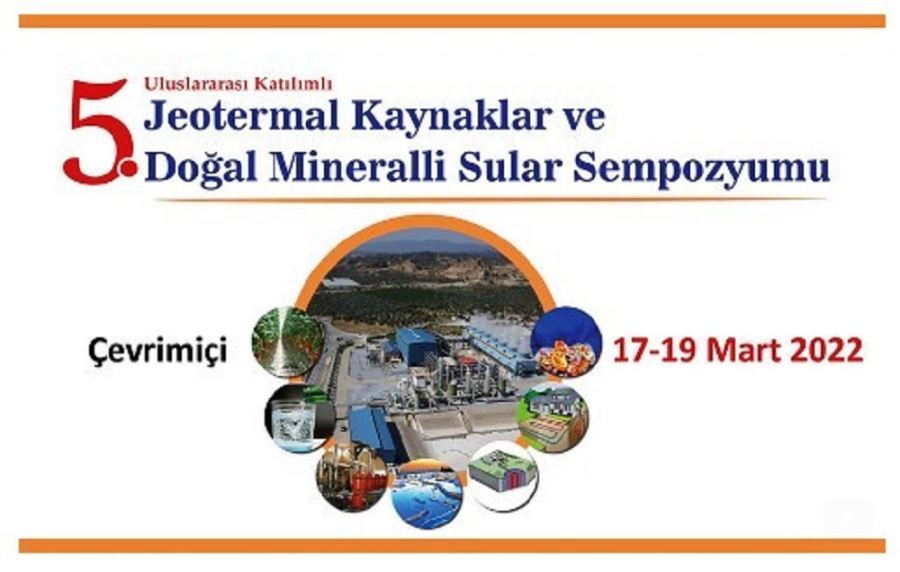 5. Uluslararası Katılımlı
Jeotermal Kaynaklar ve Doğal Mineralli Sular Sempozyumu

Çevrimiçi

17-19 Mart 2022